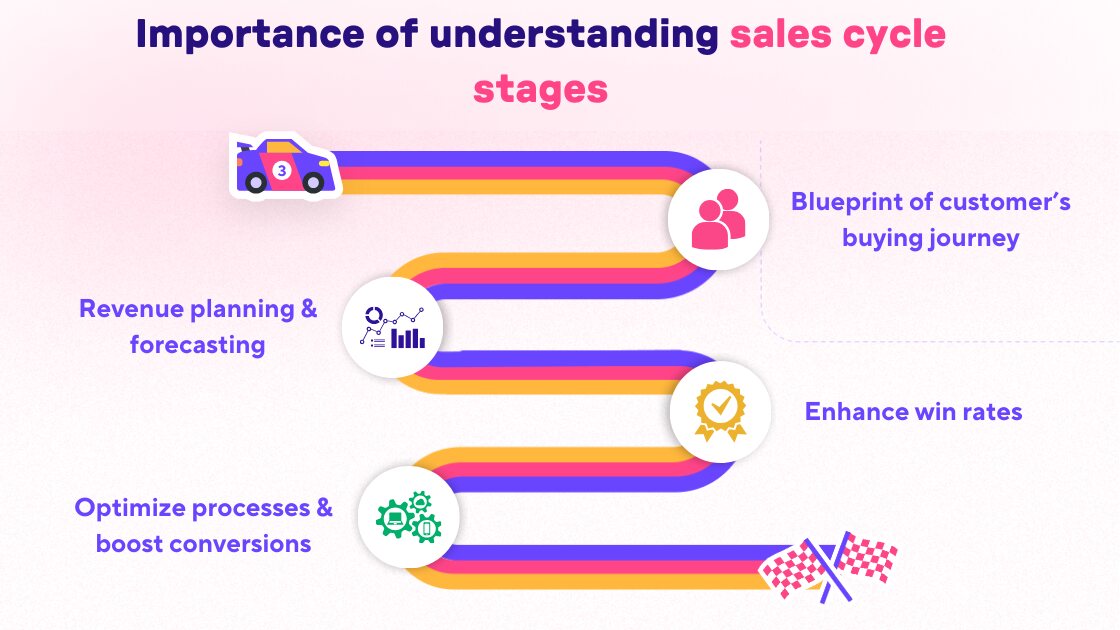 Importance of understanding sales cycle stages

3

Blueprint of customer's buying journey

Revenue planning & forecasting

Enhance win rates

Optimize processes & boost conversions